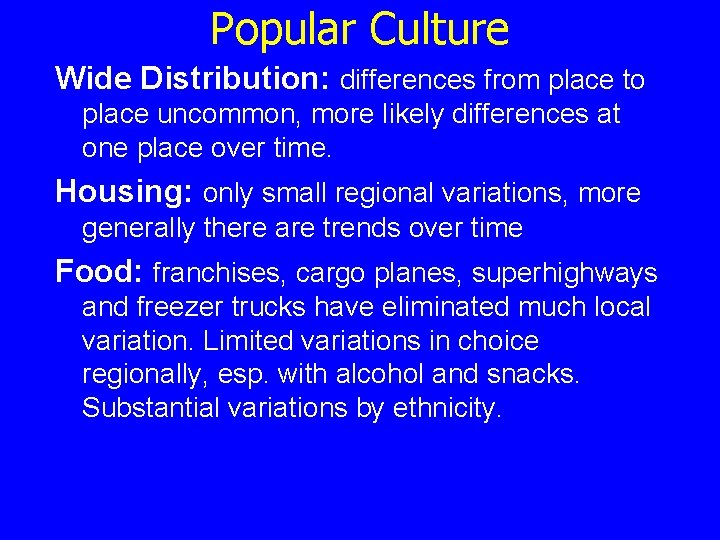 Popular Culture

Wide Distribution: differences from place to place uncommon, more likely differences at one place over time.

Housing: only small regional variations, more generally there are trends over time

Food: franchises, cargo planes, superhighways and freezer trucks have eliminated much local variation. Limited variations in choice regionally, esp. with alcohol and snacks. Substantial variations by ethnicity.